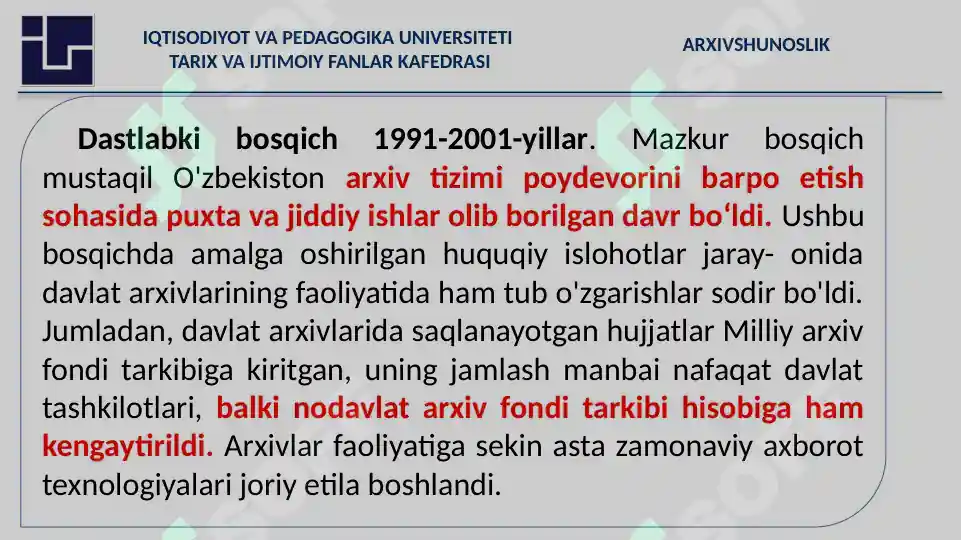 IQTISODIYOT VA PEDAGOGIKA UNIVERSITETI
TARIX VA IJTIMOIY FANLAR KAFEDRASI

ARXIVSHUNOSLIK

Dastlabki bosqich 1991-2001-yillar. Mazkur bosqich mustaqil O'zbekiston arxiv tizimi poydevorini barpo etish sohasida puxta va jiddiy ishlar olib borilgan davr bo‘ldi. Ushbu bosqichda amalga oshirilgan huquqiy islohotlar jaray- onida davlat arxivlarining faoliyatida ham tub o'zgarishlar sodir bo'ldi. Jumladan, davlat arxivlarida saqlanayotgan hujjatlar Milliy arxiv fondi tarkibiga kiritgan, uning jamlash manbai nafaqat davlat tashkilotlari, balki nodavlat arxiv fondi tarkibi hisobiga ham kengaytirildi. Arxivlar faoliyatiga sekin asta zamonaviy axborot texnologiyalari joriy etila boshlandi.